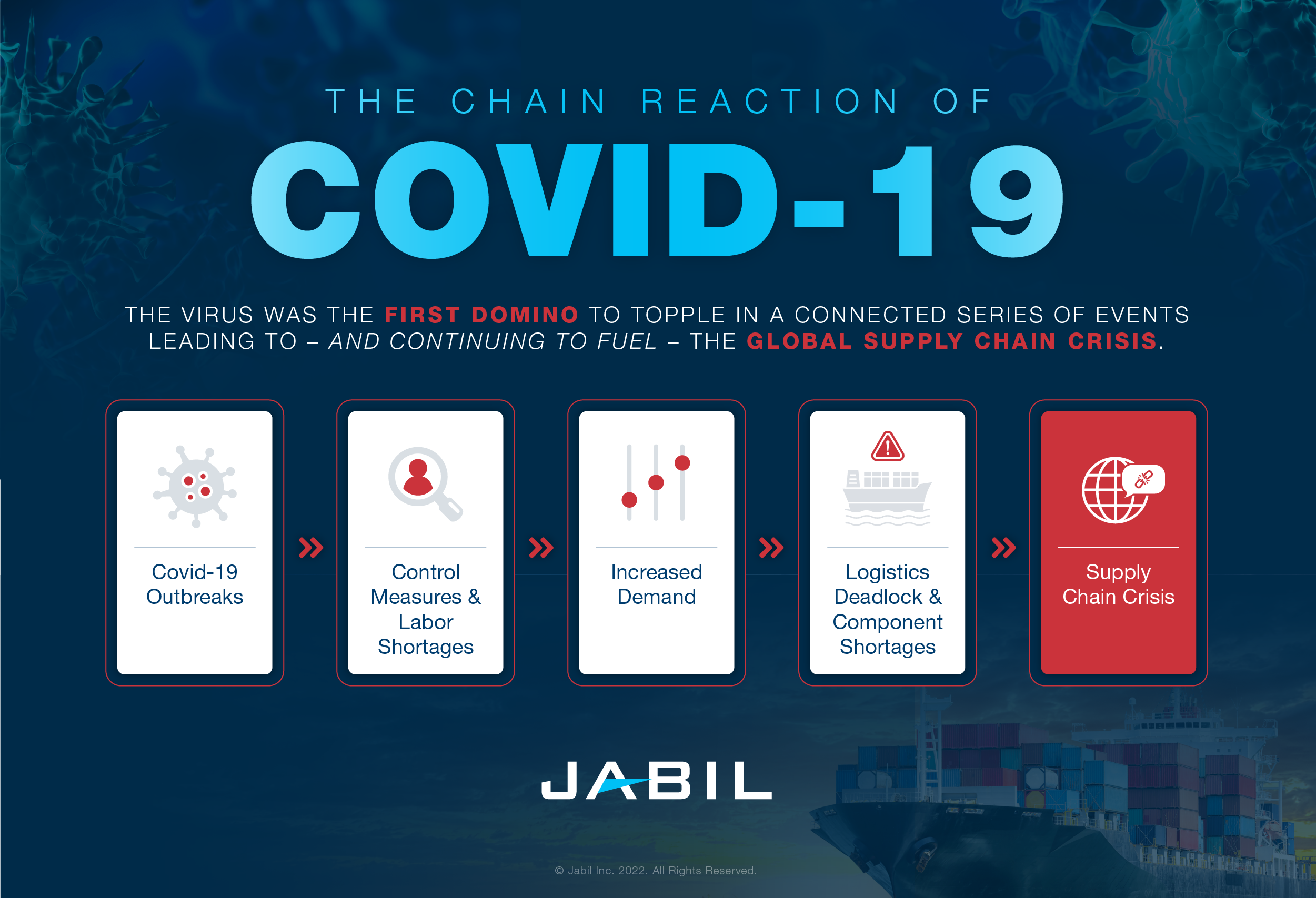 THE CHAIN REACTION OF
COVID-19

THE VIRUS WAS THE FIRST DOMINO TO TOPPLE IN A CONNECTED SERIES OF EVENTS LEADING TO – AND CONTINUING TO FUEL – THE GLOBAL SUPPLY CHAIN CRISIS.

Covid-19 Outbreaks

»

Control Measures & Labor Shortages

»

Increased Demand

»

Logistics Deadlock & Component Shortages

»

Supply Chain Crisis

JABIL

© Jabil Inc. 2022. All Rights Reserved.